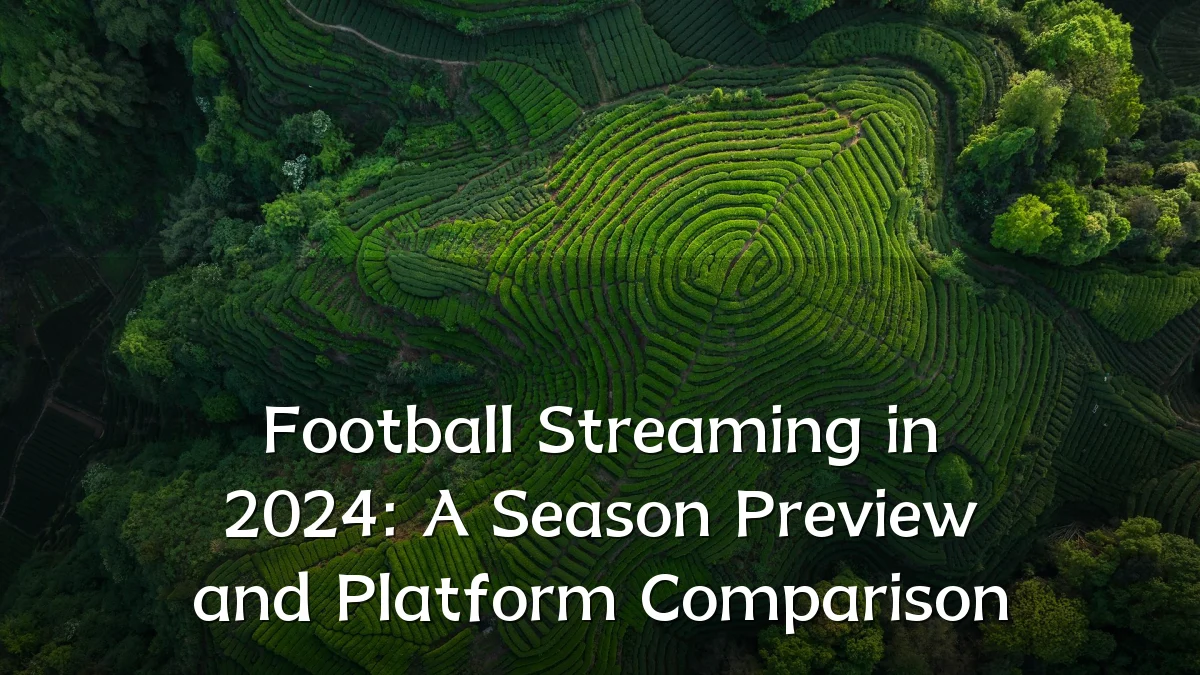 Football Streaming in 2024: A Season Preview and Platform Comparison